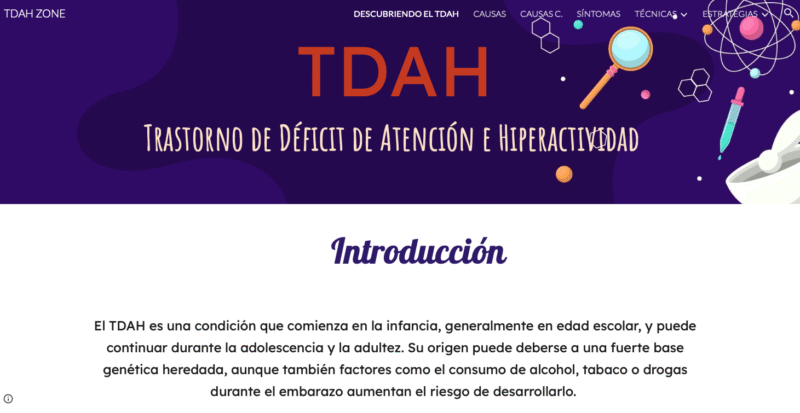 TDAH ZONE

DESCUBRIENDO EL TDAH CAUSAS CAUSAS C. SÍNTOMAS TÉCNICAS ESTRATEGIAS

TDAH

Trastorno de Déficit de Atención e Hiperactividad

Introducción

El TDAH es una condición que comienza en la infancia, generalmente en edad escolar, y puede continuar durante la adolescencia y la adultez. Su origen puede deberse a una fuerte base genética heredada, aunque también factores como el consumo de alcohol, tabaco o drogas durante el embarazo aumentan el riesgo de desarrollarlo.